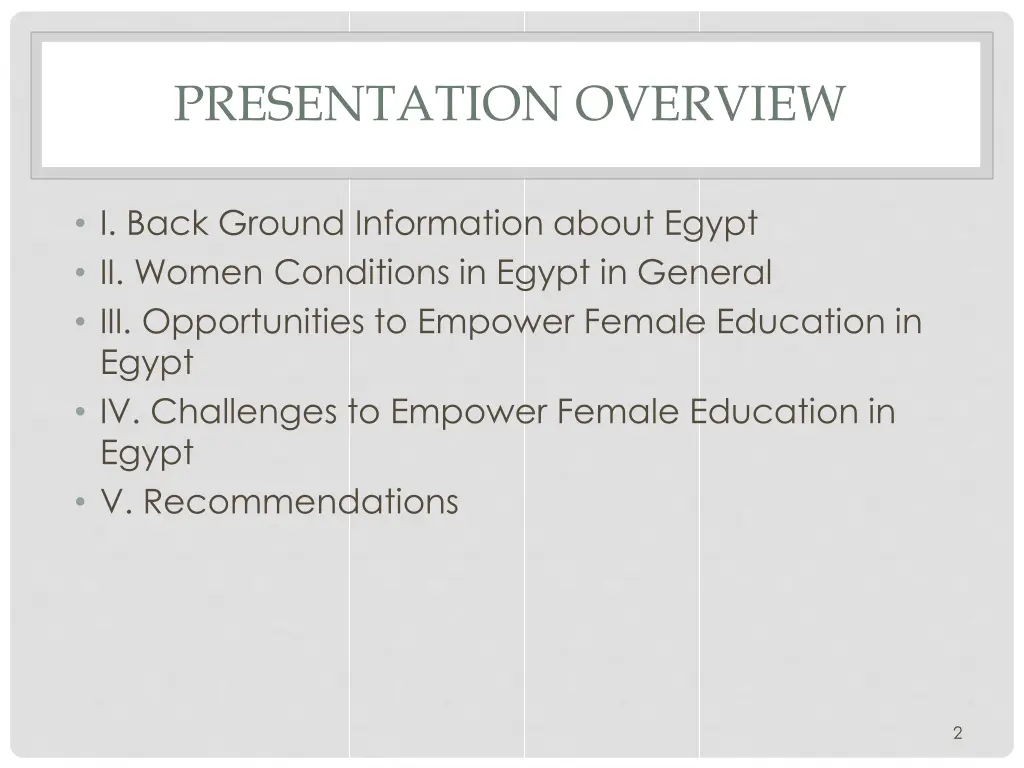 PRESENTATION OVERVIEW

• I. Back Ground Information about Egypt
• II. Women Conditions in Egypt in General
• III. Opportunities to Empower Female Education in Egypt
• IV. Challenges to Empower Female Education in Egypt
• V. Recommendations

2